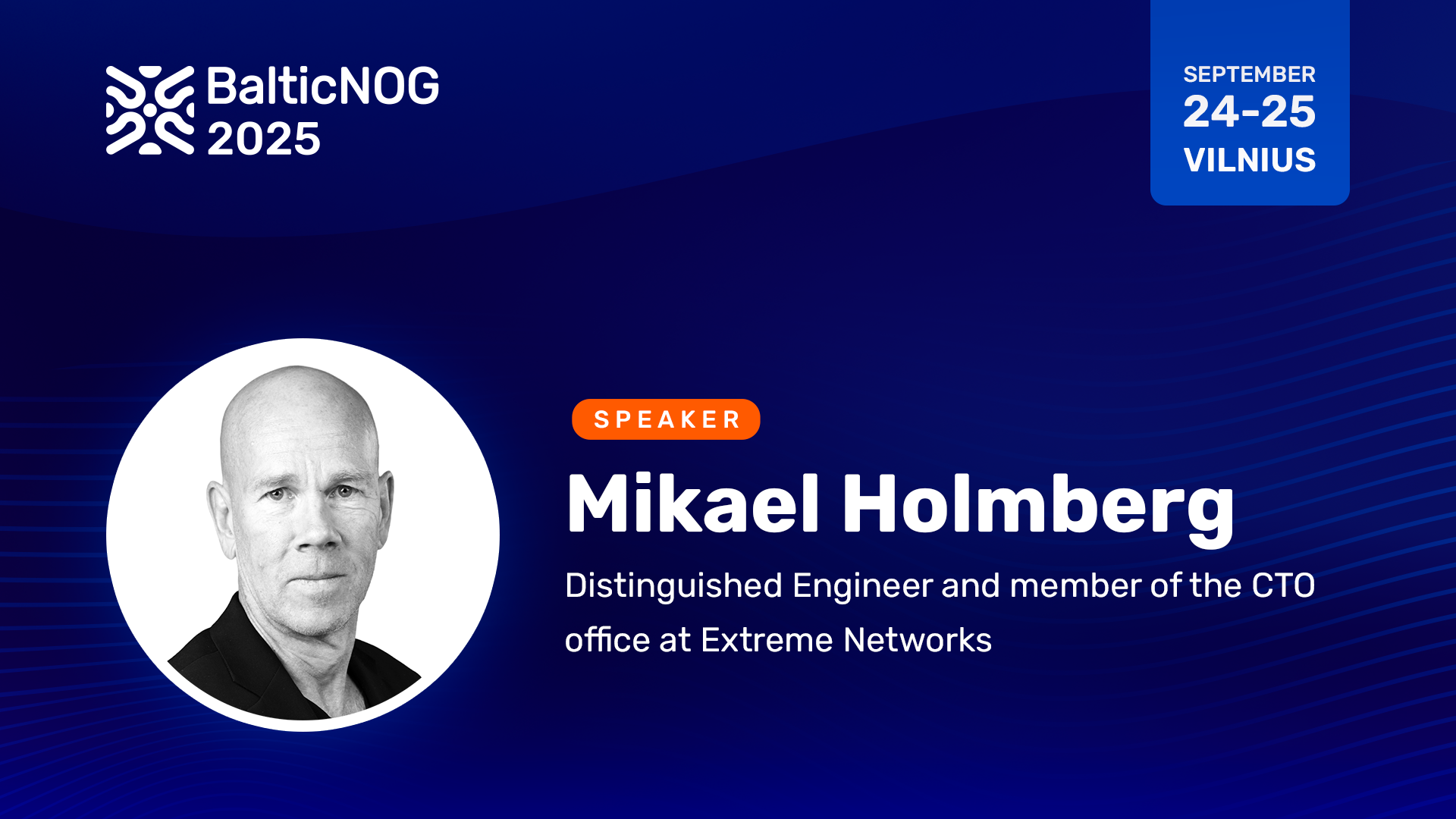 BalticNOG 2025

SEPTEMBER
24-25
VILNIUS

SPEAKER

Mikael Holmberg

Distinguished Engineer and member of the CTO office at Extreme Networks